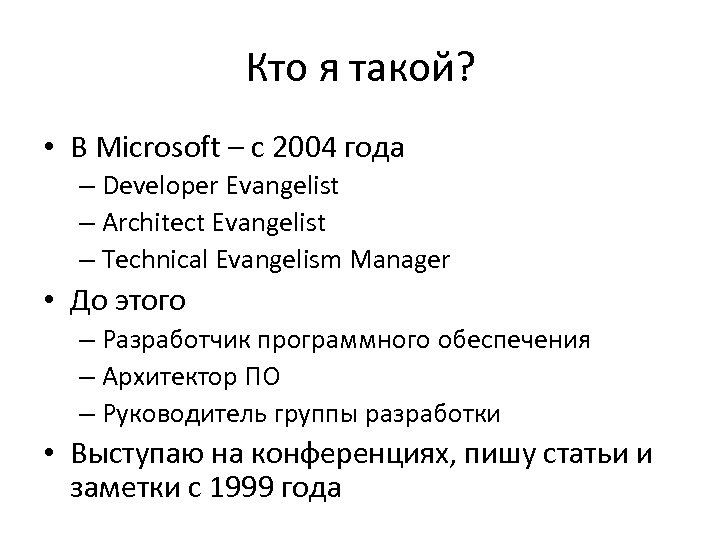 Кто я такой?

• В Microsoft – с 2004 года
– Developer Evangelist
– Architect Evangelist
– Technical Evangelism Manager
• До этого
– Разработчик программного обеспечения
– Архитектор ПО
– Руководитель группы разработки
• Выступаю на конференциях, пишу статьи и заметки с 1999 года